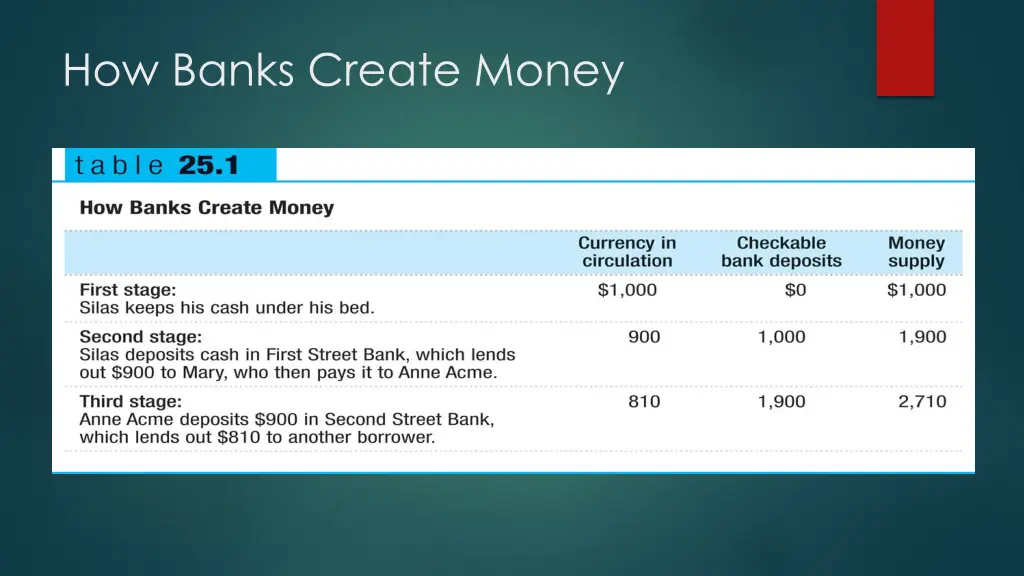 How Banks Create Money

table 25.1

How Banks Create Money

| | Currency in circulation | Checkable bank deposits | Money supply |
|---|---|---|---|
| First stage: Silas keeps his cash under his bed. | \$1,000 | \$0 | \$1,000 |
| Second stage: Silas deposits cash in First Street Bank, which lends out \$900 to Mary, who then pays it to Anne Acme. | 900 | 1,000 | 1,900 |
| Third stage: Anne Acme deposits \$900 in Second Street Bank, which lends out \$810 to another borrower. | 810 | 1,900 | 2,710 |